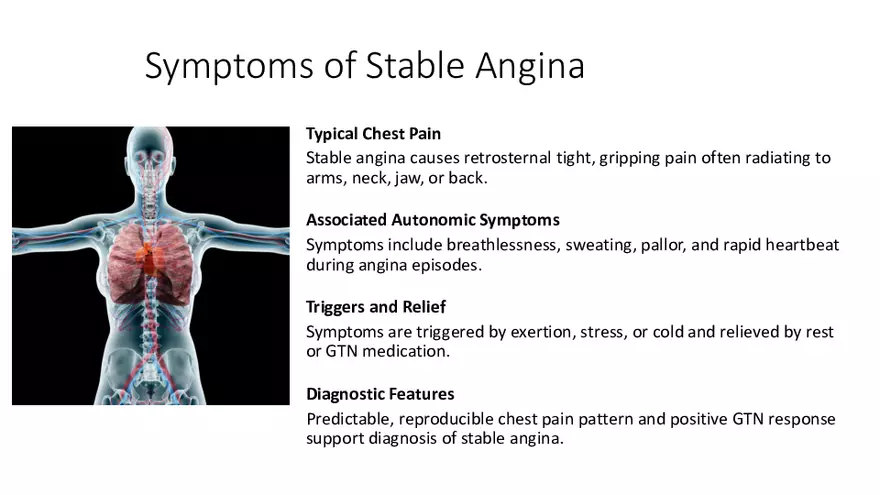 Symptoms of Stable Angina

Typical Chest Pain
Stable angina causes retrosternal tight, gripping pain often radiating to arms, neck, jaw, or back.

Associated Autonomic Symptoms
Symptoms include breathlessness, sweating, pallor, and rapid heartbeat during angina episodes.

Triggers and Relief
Symptoms are triggered by exertion, stress, or cold and relieved by rest or GTN medication.

Diagnostic Features
Predictable, reproducible chest pain pattern and positive GTN response support diagnosis of stable angina.